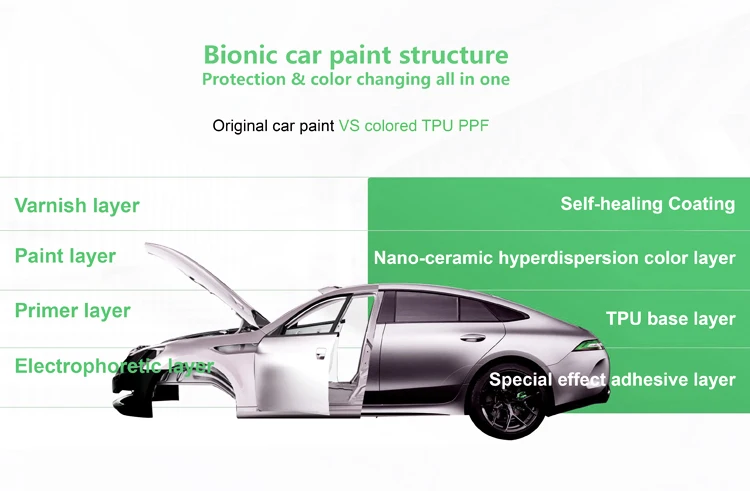 Bionic car paint structure
Protection & color changing all in one

Original car paint VS colored TPU PPF

Varnish layer

Paint layer

Primer layer

Electrophoretic layer

Self-healing Coating

Nano-ceramic hyperdispersion color layer

TPU base layer

Special effect adhesive layer